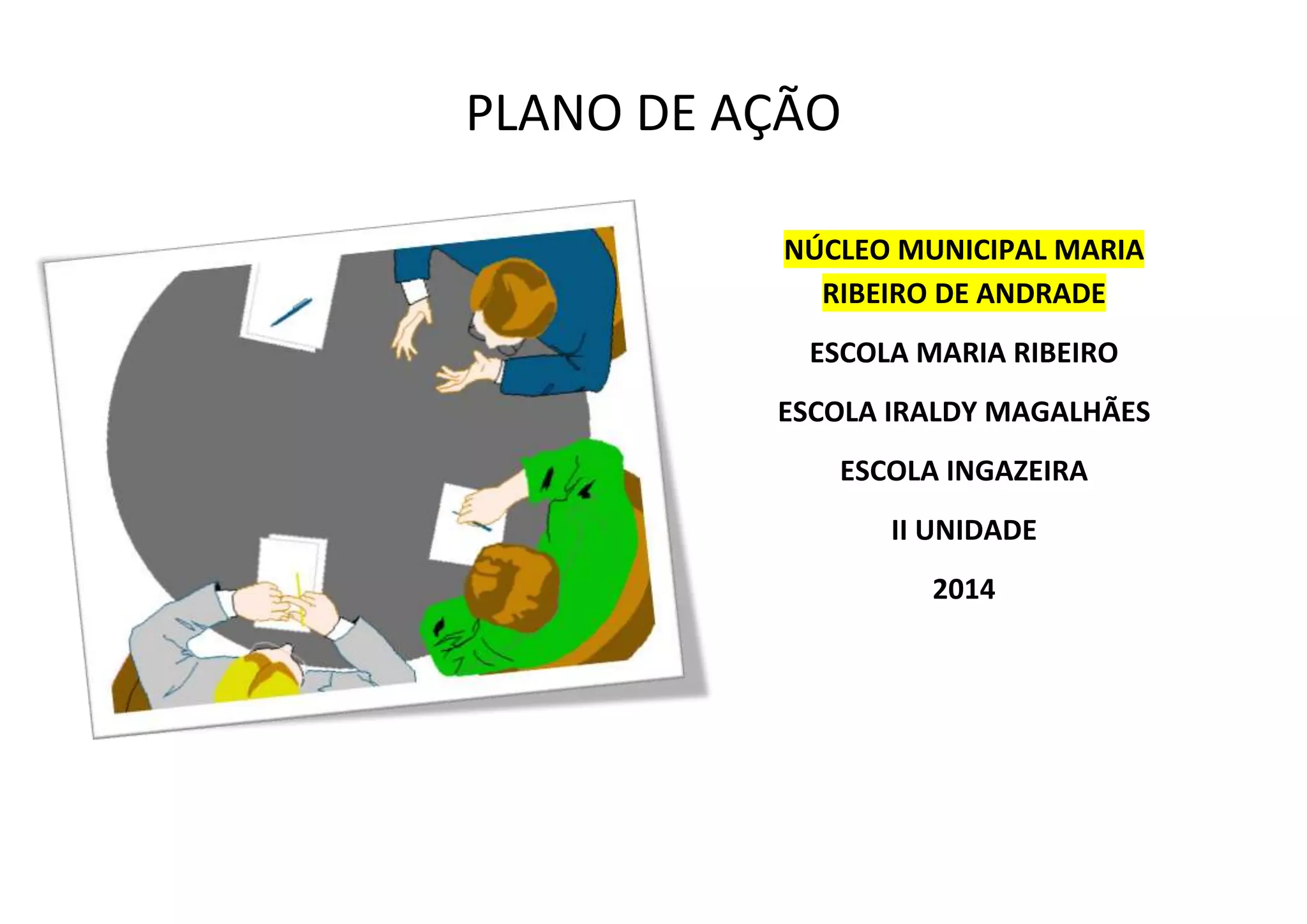 PLANO DE AÇÃO

NÚCLEO MUNICIPAL MARIA RIBEIRO DE ANDRADE

ESCOLA MARIA RIBEIRO

ESCOLA IRALDY MAGALHÃES

ESCOLA INGAZEIRA

II UNIDADE

2014